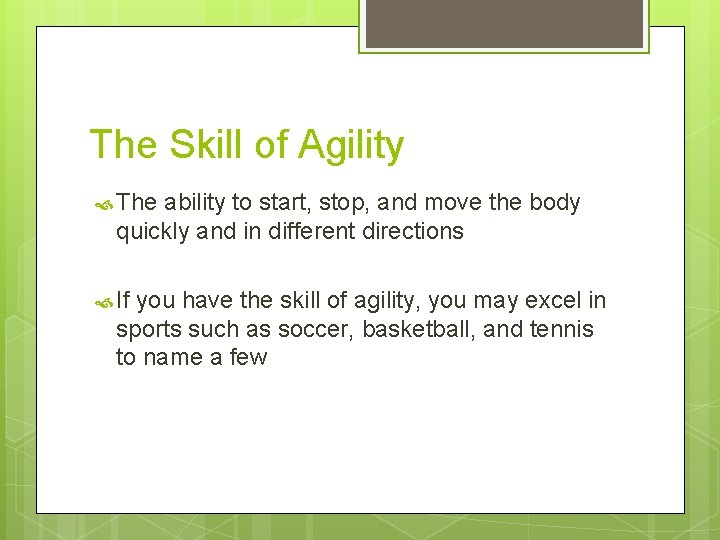 The Skill of Agility

The ability to start, stop, and move the body quickly and in different directions

If you have the skill of agility, you may excel in sports such as soccer, basketball, and tennis to name a few